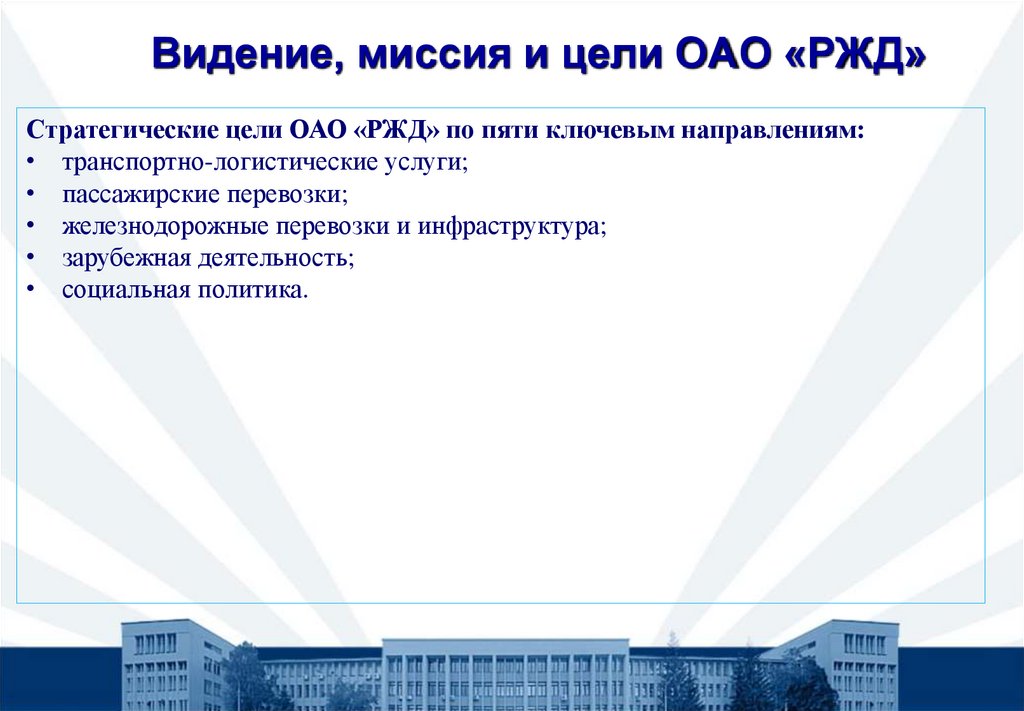 Видение, миссия и цели ОАО «РЖД»

Стратегические цели ОАО «РЖД» по пяти ключевым направлениям:
• транспортно-логистические услуги;
• пассажирские перевозки;
• железнодорожные перевозки и инфраструктура;
• зарубежная деятельность;
• социальная политика.